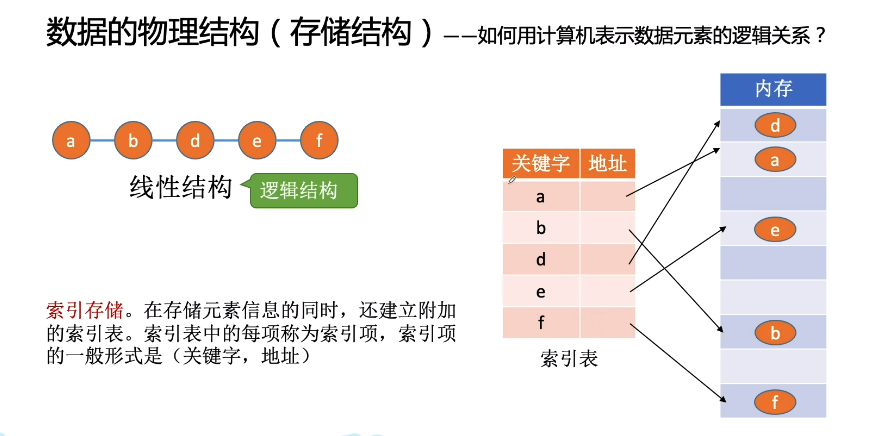 数据的物理结构（存储结构）——如何用计算机表示数据元素的逻辑关系？

a b d e f

线性结构

逻辑结构

索引存储。在存储元素信息的同时，还建立附加的索引表。索引表中的每项称为索引项，索引项的一般形式是（关键字，地址）

| 关键字 | 地址 |
|---|---|
| a | |
| b | |
| d | |
| e | |
| f | |

索引表

内存

d
a
e
b
f